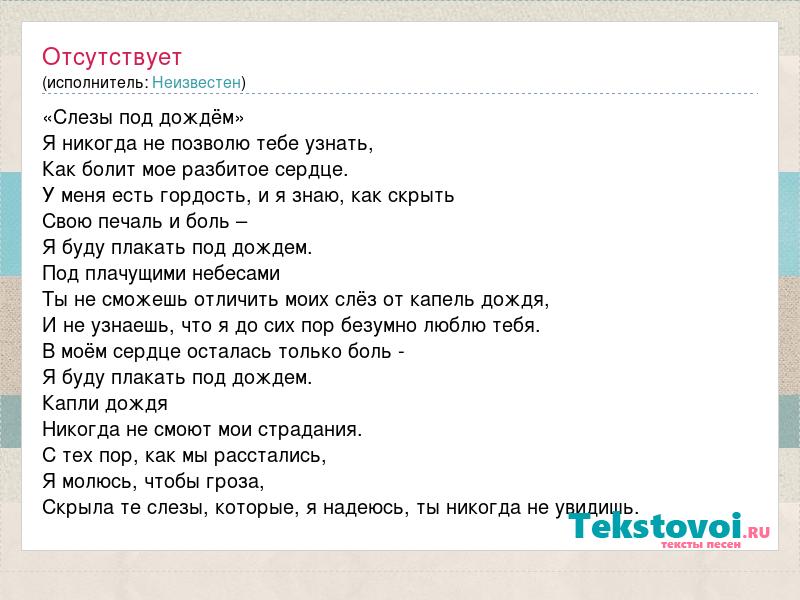 Отсутствует
(исполнитель: Неизвестен)

«Слезы под дождём»
Я никогда не позволю тебе узнать,
Как болит мое разбитое сердце.
У меня есть гордость, и я знаю, как скрыть
Свою печаль и боль –
Я буду плакать под дождем.
Под плачущими небесами
Ты не сможешь отличить моих слёз от капель дождя,
И не узнаешь, что я до сих пор безумно люблю тебя.
В моём сердце осталась только боль -
Я буду плакать под дождем.
Капли дождя
Никогда не смоют мои страдания.
С тех пор, как мы расстались,
Я молюсь, чтобы гроза,
Скрыла те слезы, которые, я надеюсь, ты никогда не увидишь.

Tekstovoi.RU
тексты песен